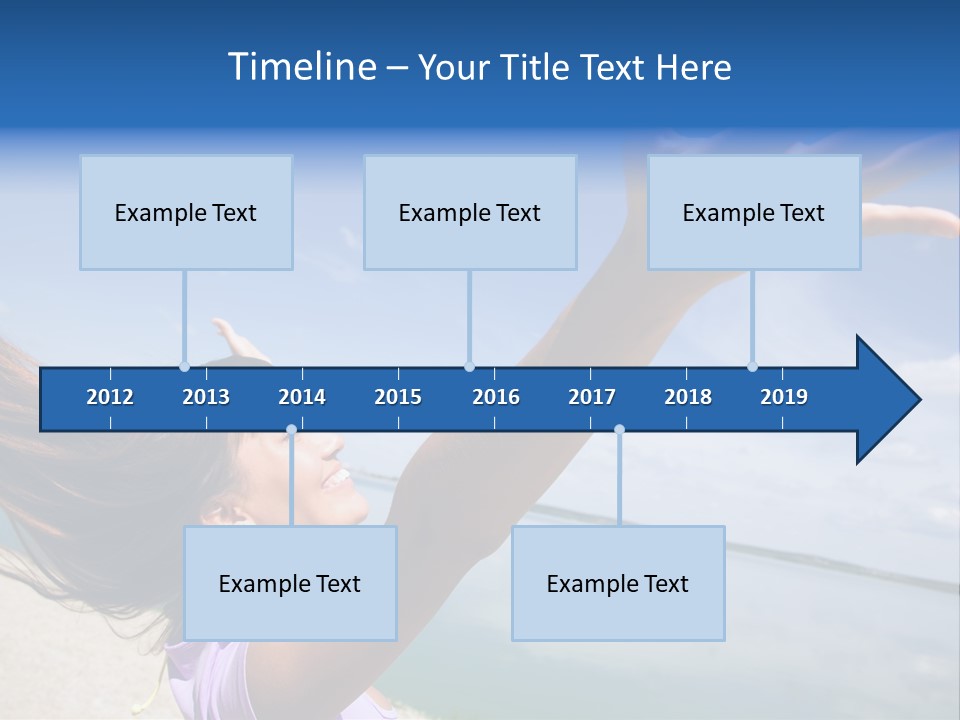 Timeline – Your Title Text Here

Example Text

Example Text

Example Text

2012 2013 2014 2015 2016 2017 2018 2019

Example Text

Example Text